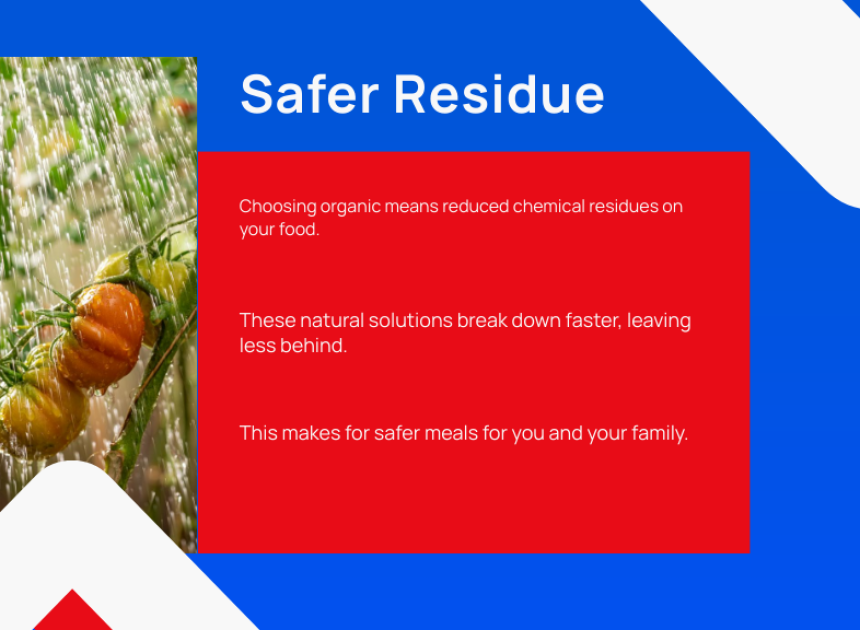 Safer Residue

Choosing organic means reduced chemical residues on your food.

These natural solutions break down faster, leaving less behind.

This makes for safer meals for you and your family.